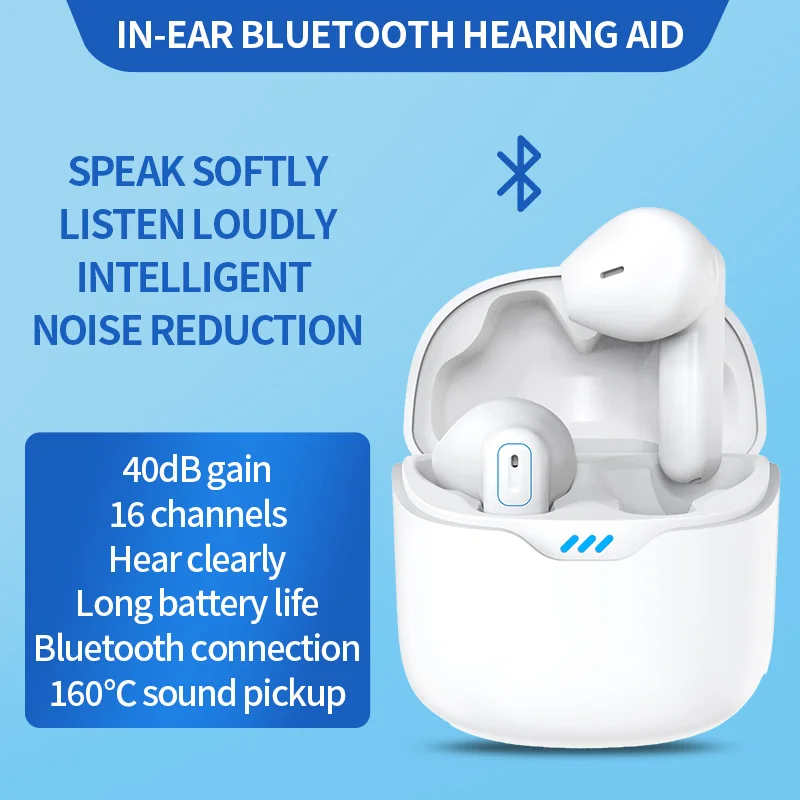 IN-EAR BLUETOOTH HEARING AID

SPEAK SOFTLY
LISTEN LOUDLY
INTELLIGENT
NOISE REDUCTION

40dB gain
16 channels
Hear clearly
Long battery life
Bluetooth connection
160°C sound pickup